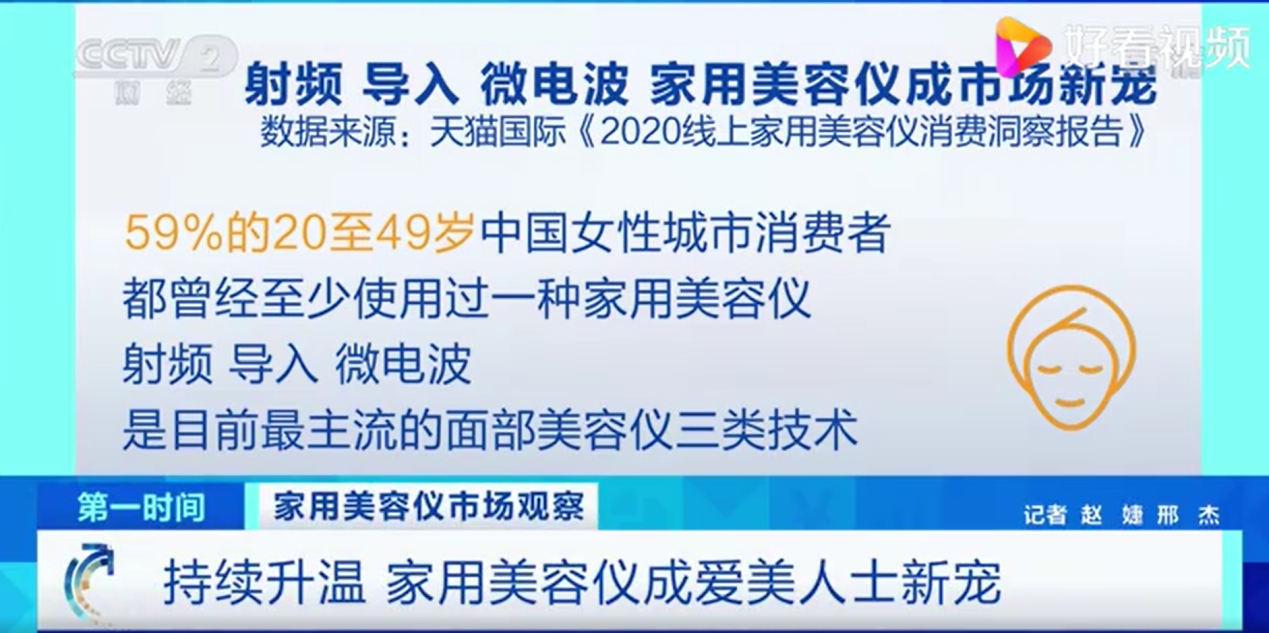 CCTV 2 财经

好看视频

射频 导入 微电波 家用美容仪成市场新宠
数据来源：天猫国际《2020线上家用美容仪消费洞察报告》

59%的20至49岁中国女性城市消费者
都曾经至少使用过一种家用美容仪
射频 导入 微电波
是目前最主流的面部美容仪三类技术

第一时间 家用美容仪市场观察

记者 赵 婕 邢 杰

持续升温 家用美容仪成爱美人士新宠